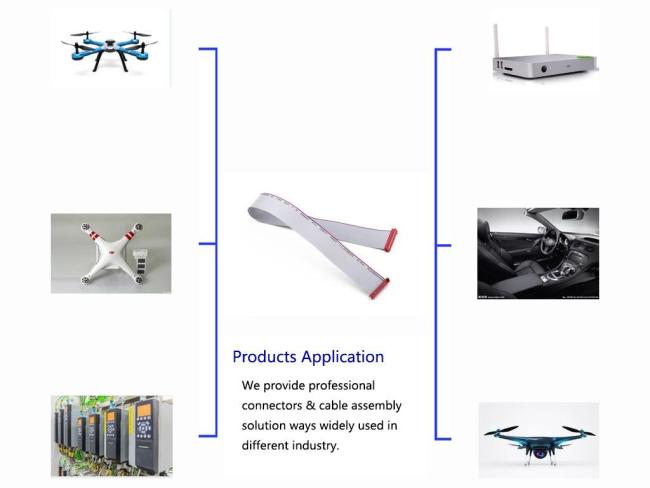 Products Application

We provide professional connectors & cable assembly solution ways widely used in different industry.